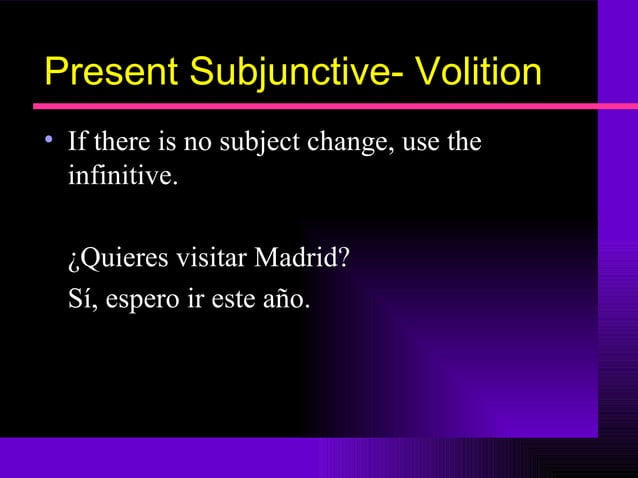 Present Subjunctive- Volition

• If there is no subject change, use the infinitive.

¿Quieres visitar Madrid?

Sí, espero ir este año.